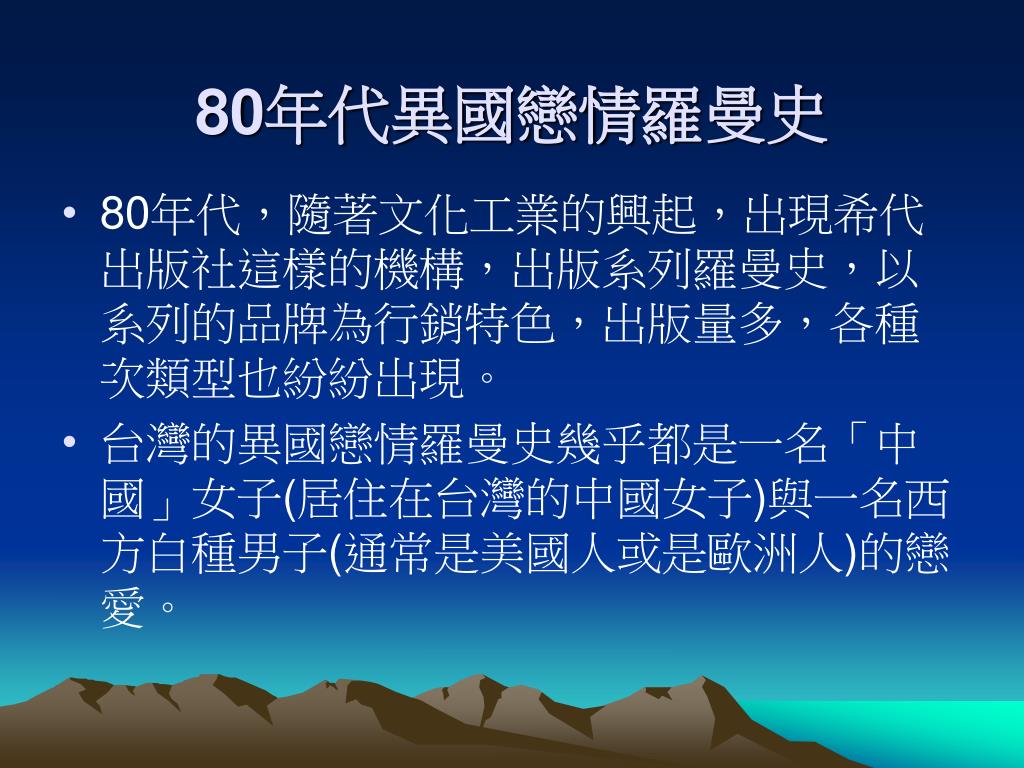 80年代異國戀情羅曼史

• 80年代，隨著文化工業的興起，出現希代出版社這樣的機構，出版系列羅曼史，以系列的品牌為行銷特色，出版量多，各種次類型也紛紛出現。

• 台灣的異國戀情羅曼史幾乎都是一名「中國」女子(居住在台灣的中國女子)與一名西方白種男子(通常是美國人或是歐洲人)的戀愛。